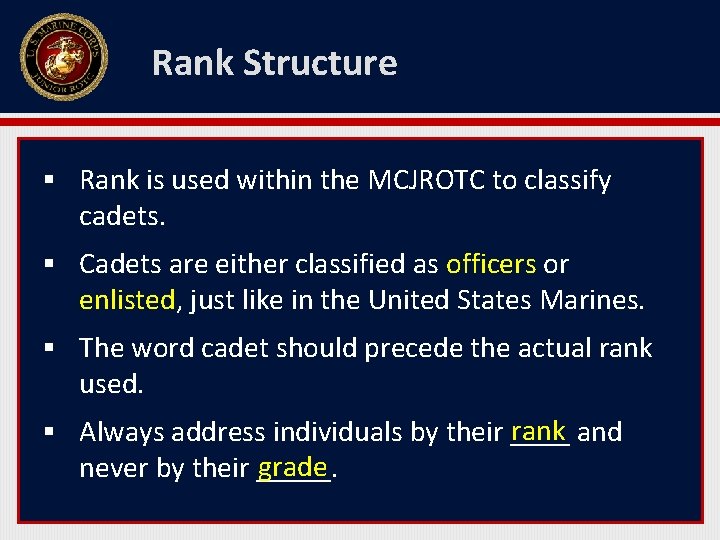 U.S. MARINE CORPS JUNIOR ROTC

Rank Structure

▪ Rank is used within the MCJROTC to classify cadets.

▪ Cadets are either classified as officers or enlisted, just like in the United States Marines.

▪ The word cadet should precede the actual rank used.

▪ Always address individuals by their rank and never by their grade.